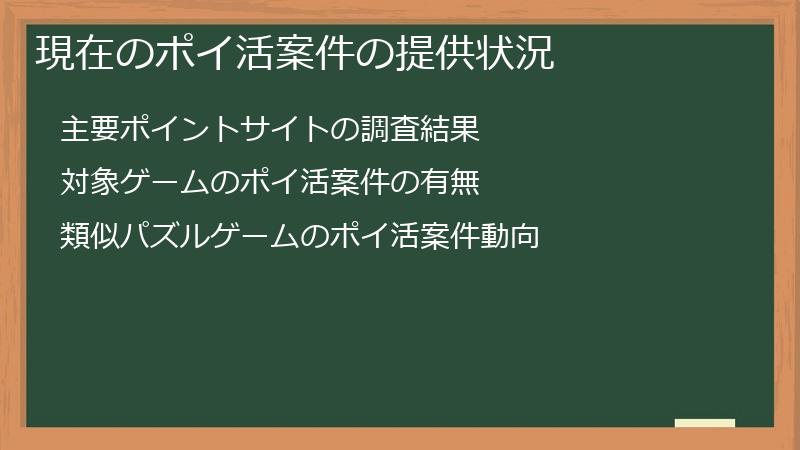 現在のポイ活案件の提供状況

主要ポイントサイトの調査結果

対象ゲームのポイ活案件の有無

類似パズルゲームのポイ活案件動向